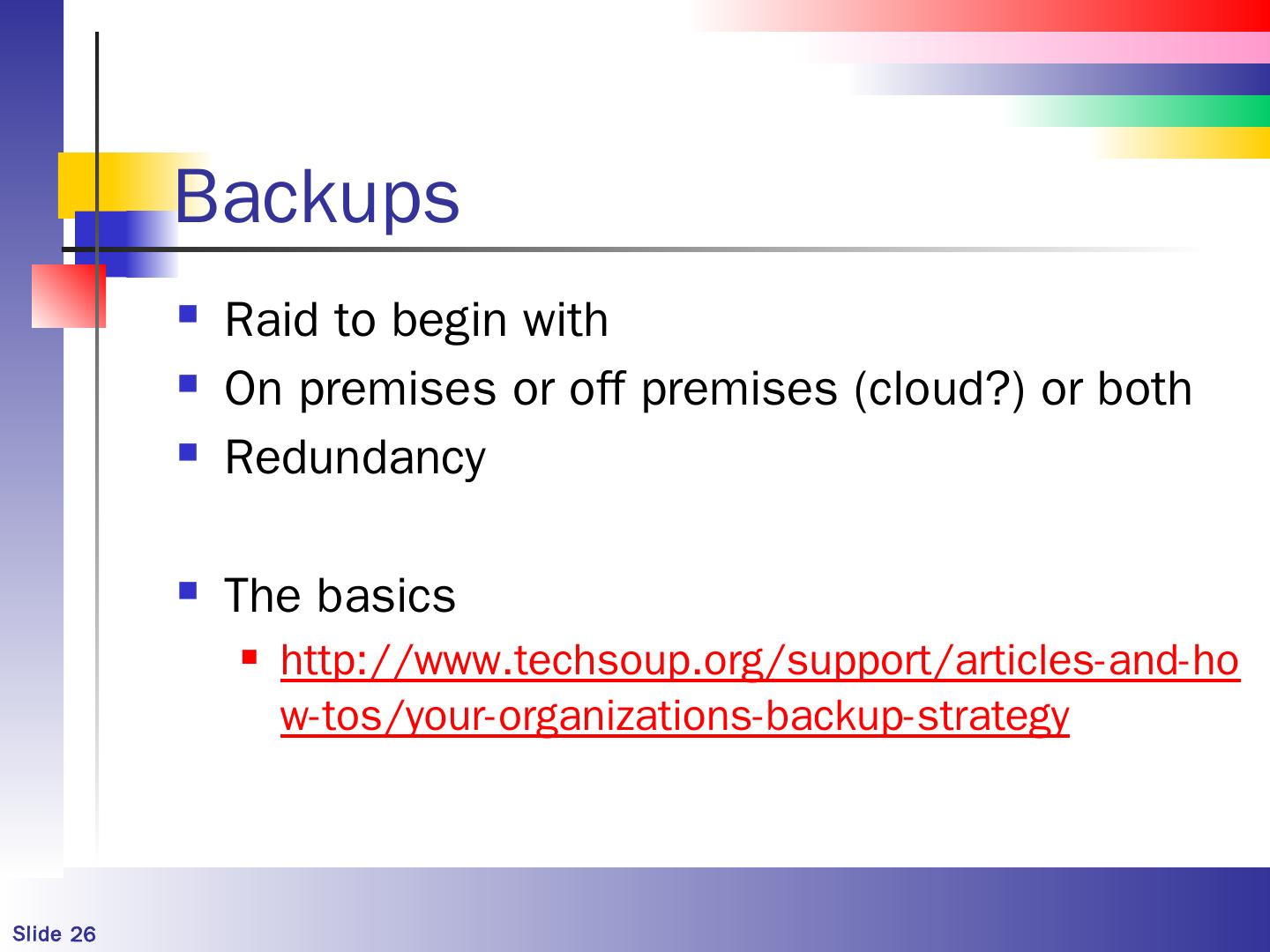 Backups

Raid to begin with
On premises or off premises (cloud?) or both
Redundancy

The basics
http://www.techsoup.org/support/articles-and-how-tos/your-organizations-backup-strategy

Slide 26